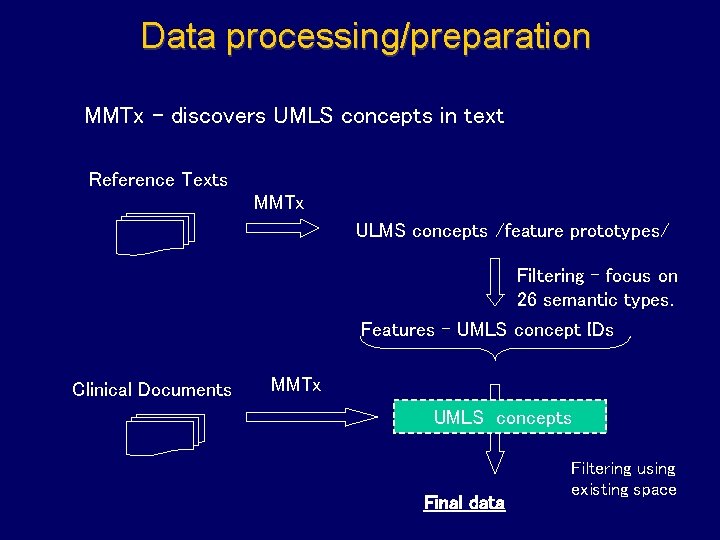 Data processing/preparation

MMTx – discovers UMLS concepts in text

Reference Texts

MMTx

ULMS concepts /feature prototypes/

Filtering – focus on 26 semantic types.

Features – UMLS concept IDs

Clinical Documents

MMTx

UMLS concepts

Filtering using existing space

Final data